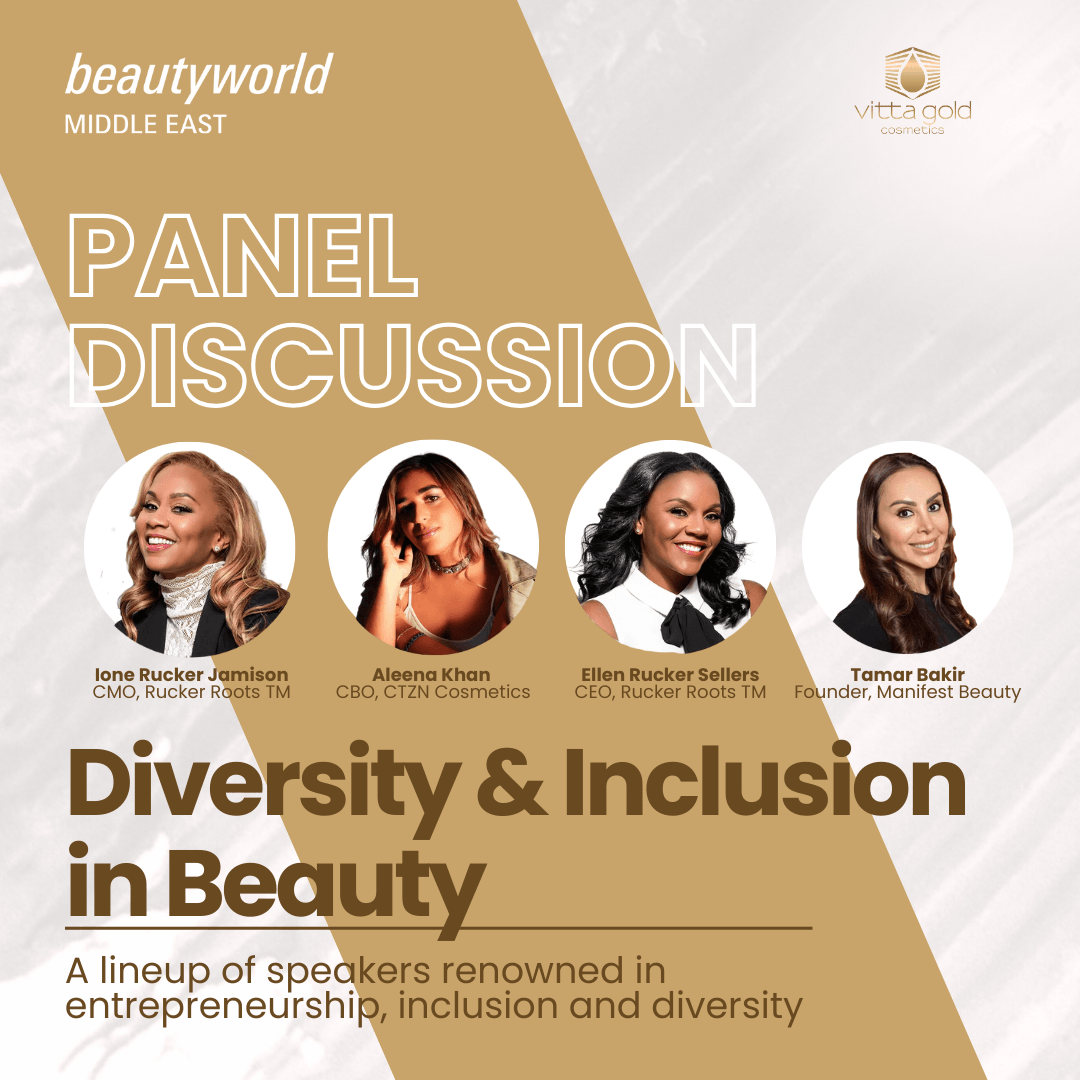 beautyworld
MIDDLE EAST

vitta gold
cosmetics

PANEL
DISCUSSION

Ione Rucker Jamison
CMO, Rucker Roots TM

Aleena Khan
CBO, CTZN Cosmetics

Ellen Rucker Sellers
CEO, Rucker Roots TM

Tamar Bakir
Founder, Manifest Beauty

Diversity & Inclusion in Beauty

A lineup of speakers renowned in entrepreneurship, inclusion and diversity